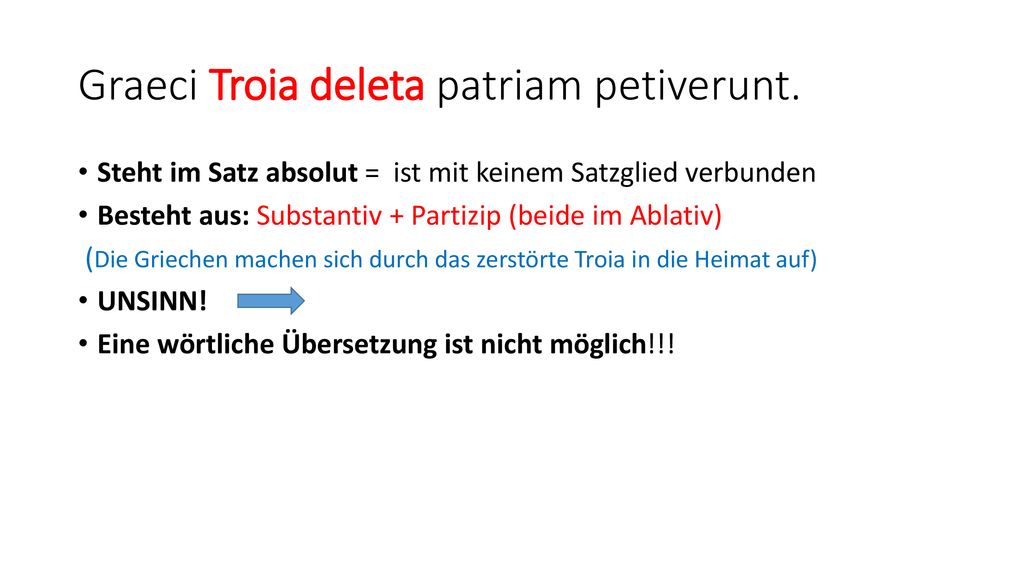 Graeci Troia deleta patriam petiverunt.

• Steht im Satz absolut = ist mit keinem Satzglied verbunden
• Besteht aus: Substantiv + Partizip (beide im Ablativ)
(Die Griechen machen sich durch das zerstörte Troia in die Heimat auf)
• UNSINN!
• Eine wörtliche Übersetzung ist nicht möglich!!!